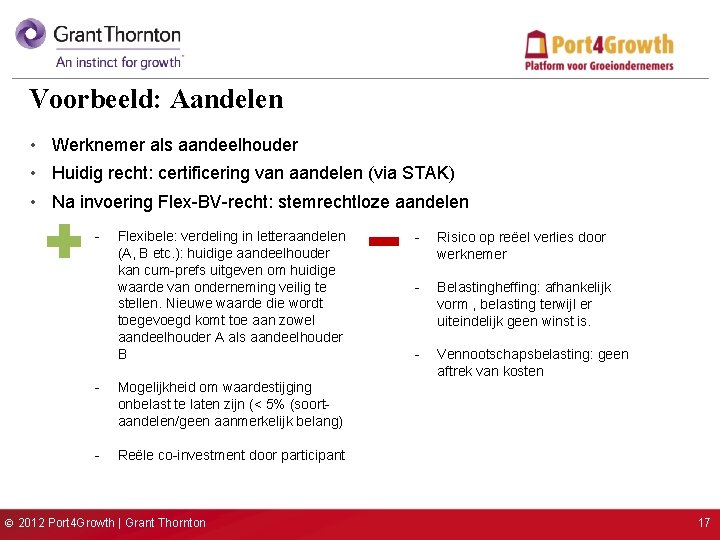 Grant Thornton
An instinct for growth

Port4Growth
Platform voor Groeiondernemers

Voorbeeld: Aandelen

• Werknemer als aandeelhouder
• Huidig recht: certificering van aandelen (via STAK)
• Na invoering Flex-BV-recht: stemrechtloze aandelen

- Flexibele: verdeling in letteraandelen (A, B etc.): huidige aandeelhouder kan cum-prefs uitgeven om huidige waarde van onderneming veilig te stellen. Nieuwe waarde die wordt toegevoegd komt toe aan zowel aandeelhouder A als aandeelhouder B

- Mogelijkheid om waardestijging onbelast te laten zijn (< 5% (soort-aandelen/geen aanmerkelijk belang)

- Reële co-investment door participant

- Risico op reëel verlies door werknemer

- Belastingheffing: afhankelijk vorm , belasting terwijl er uiteindelijk geen winst is.

- Vennootschapsbelasting: geen aftrek van kosten

© 2012 Port4Growth | Grant Thornton

17